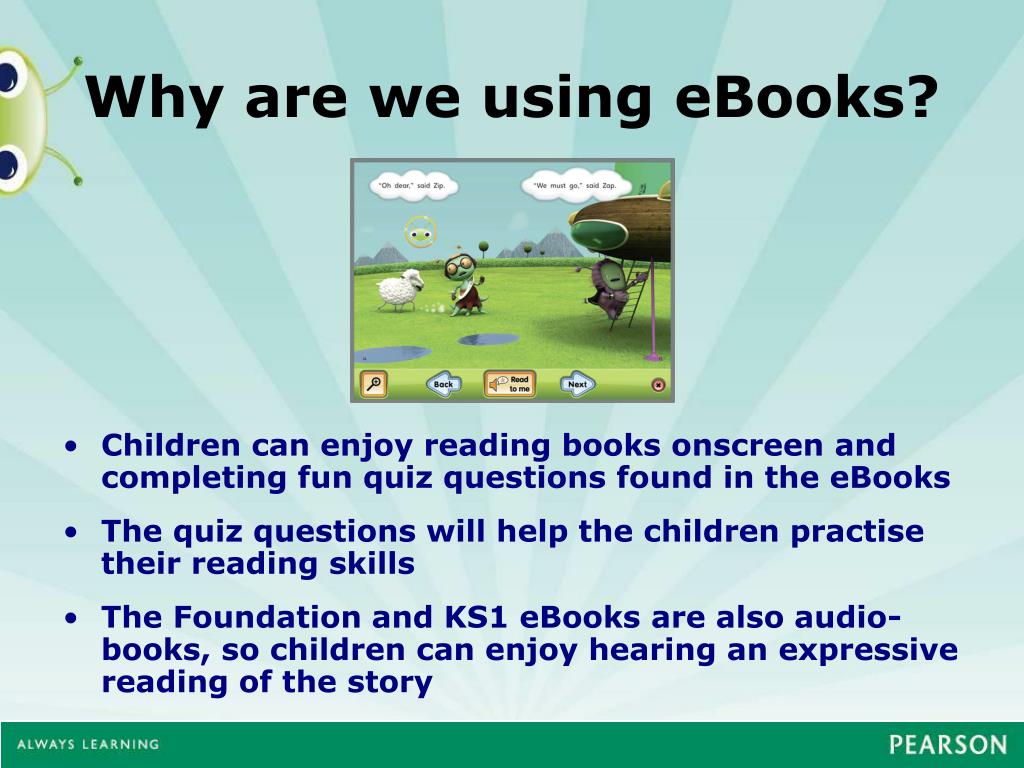 Why are we using eBooks?

"Oh dear," said Zip.

"We must go," said Zap.

Back

Read to me

Next

• Children can enjoy reading books onscreen and completing fun quiz questions found in the eBooks

• The quiz questions will help the children practise their reading skills

• The Foundation and KS1 eBooks are also audio-books, so children can enjoy hearing an expressive reading of the story

ALWAYS LEARNING

PEARSON